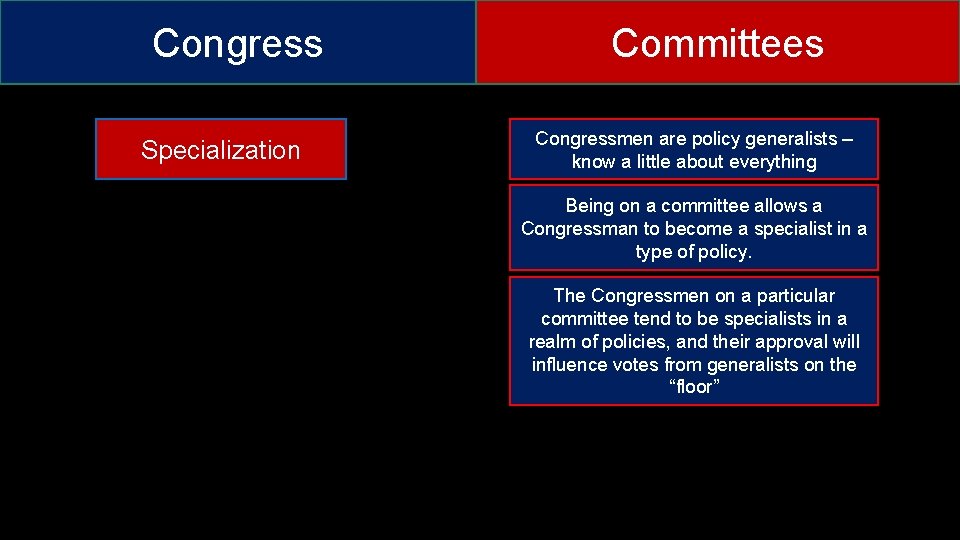 Congress

Committees

Specialization

Congressmen are policy generalists – know a little about everything

Being on a committee allows a Congressman to become a specialist in a type of policy.

The Congressmen on a particular committee tend to be specialists in a realm of policies, and their approval will influence votes from generalists on the “floor”